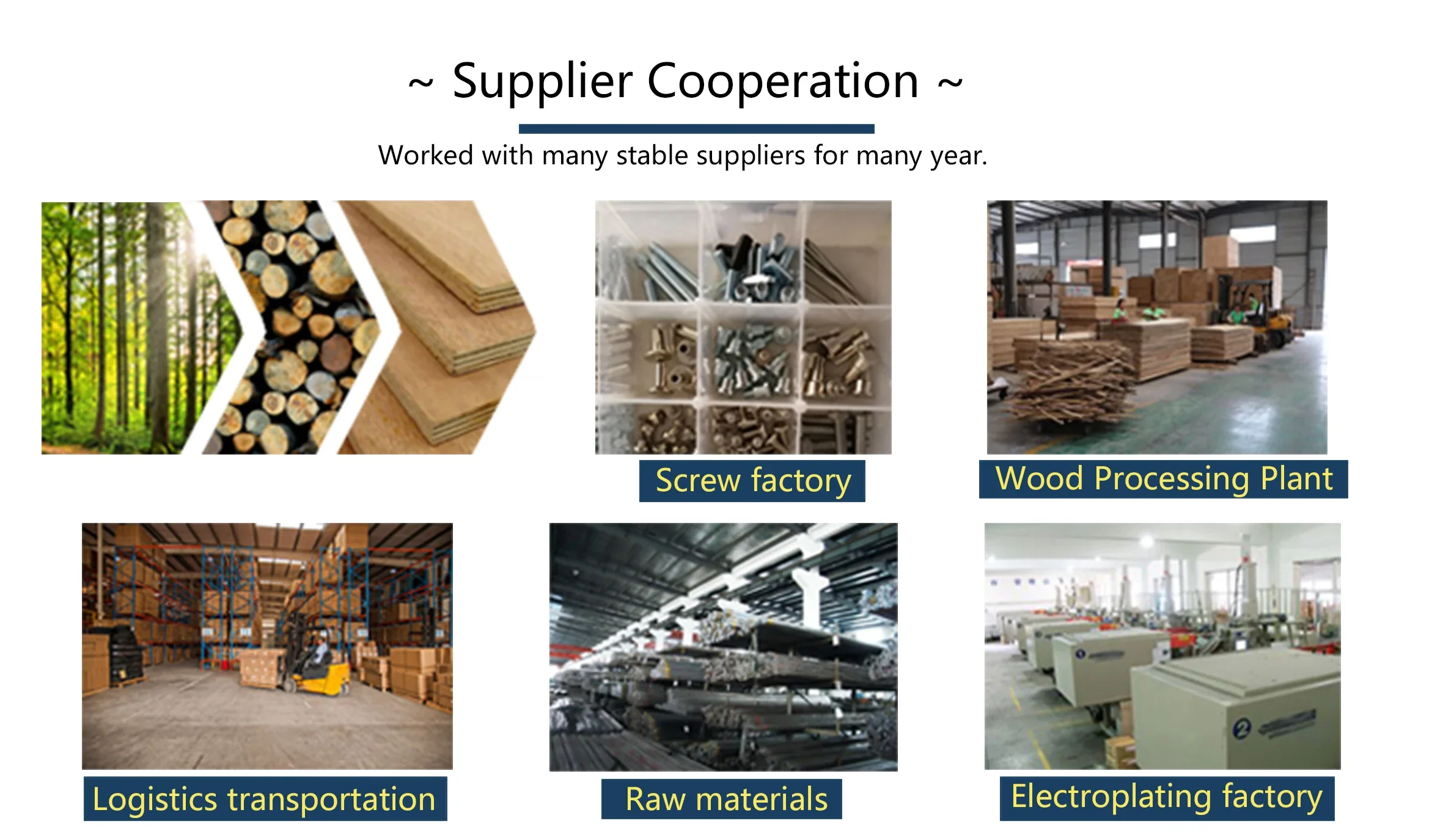 ~ Supplier Cooperation ~

Worked with many stable suppliers for many year.

Screw factory

Wood Processing Plant

Logistics transportation

Raw materials

Electroplating factory